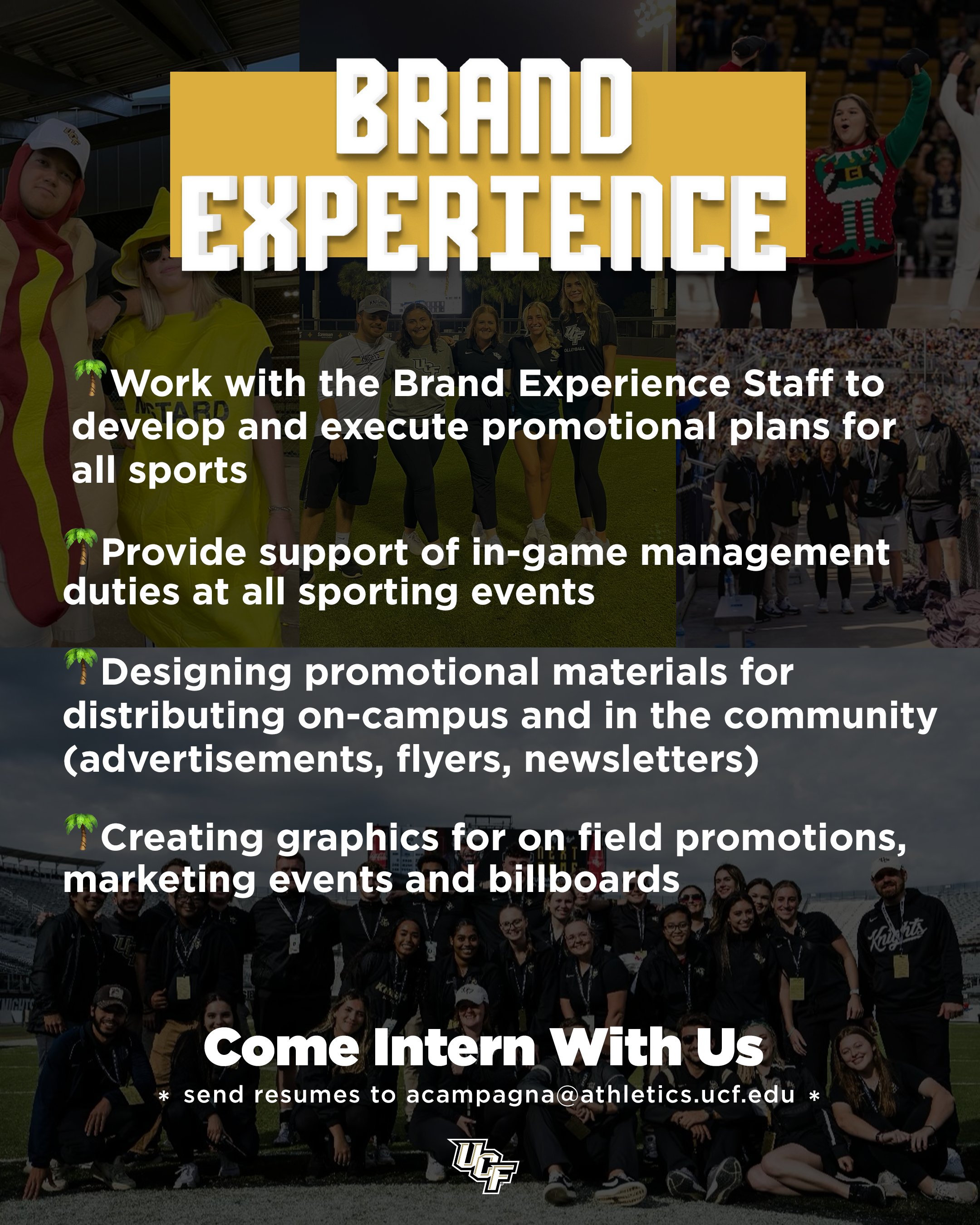 BRAND EXPERIENCE

🌴Work with the Brand Experience Staff to develop and execute promotional plans for all sports

🌴Provide support of in-game management duties at all sporting events

🌴Designing promotional materials for distributing on-campus and in the community (advertisements, flyers, newsletters)

🌴Creating graphics for on field promotions, marketing events and billboards

Come Intern With Us

* send resumes to acampagna@athletics.ucf.edu *

UCF